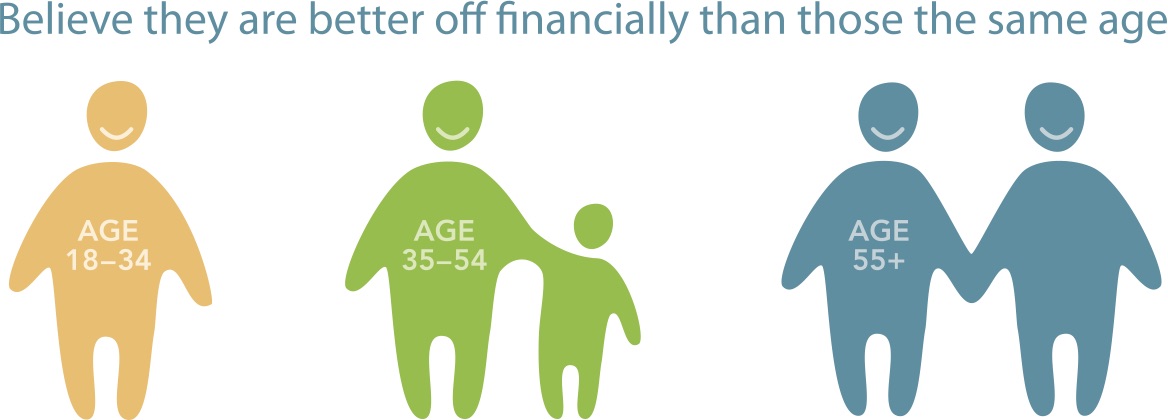 Believe they are better off financially than those the same age

AGE
18–34

AGE
35–54

AGE
55+